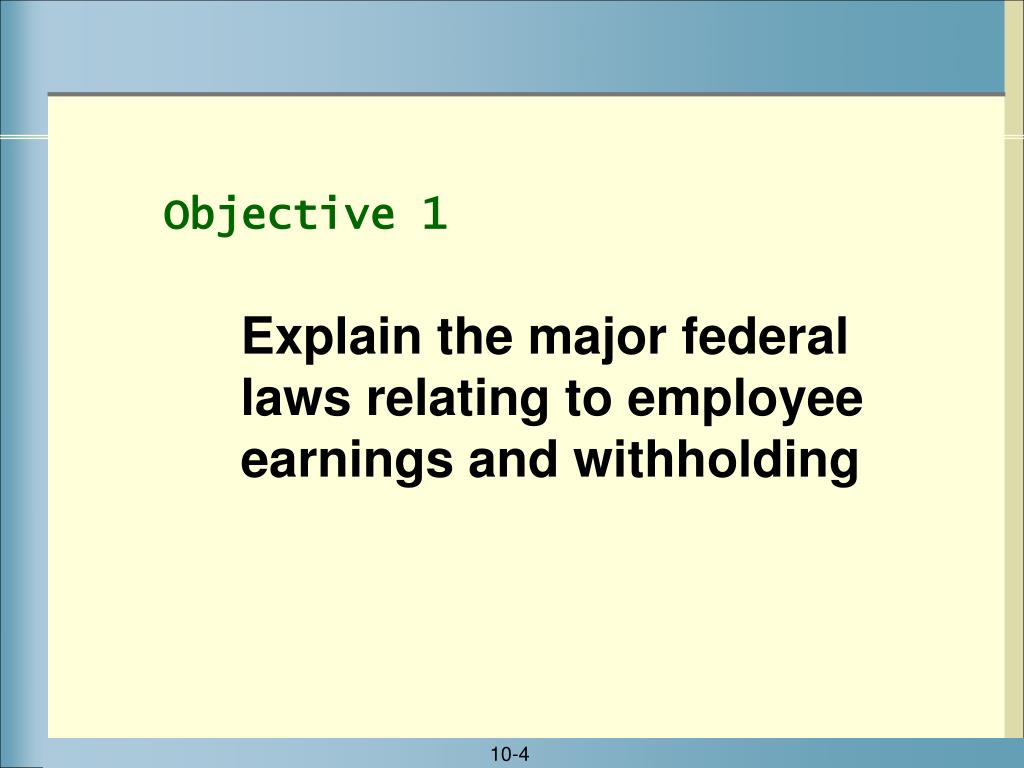 Objective 1

Explain the major federal laws relating to employee earnings and withholding

10-4